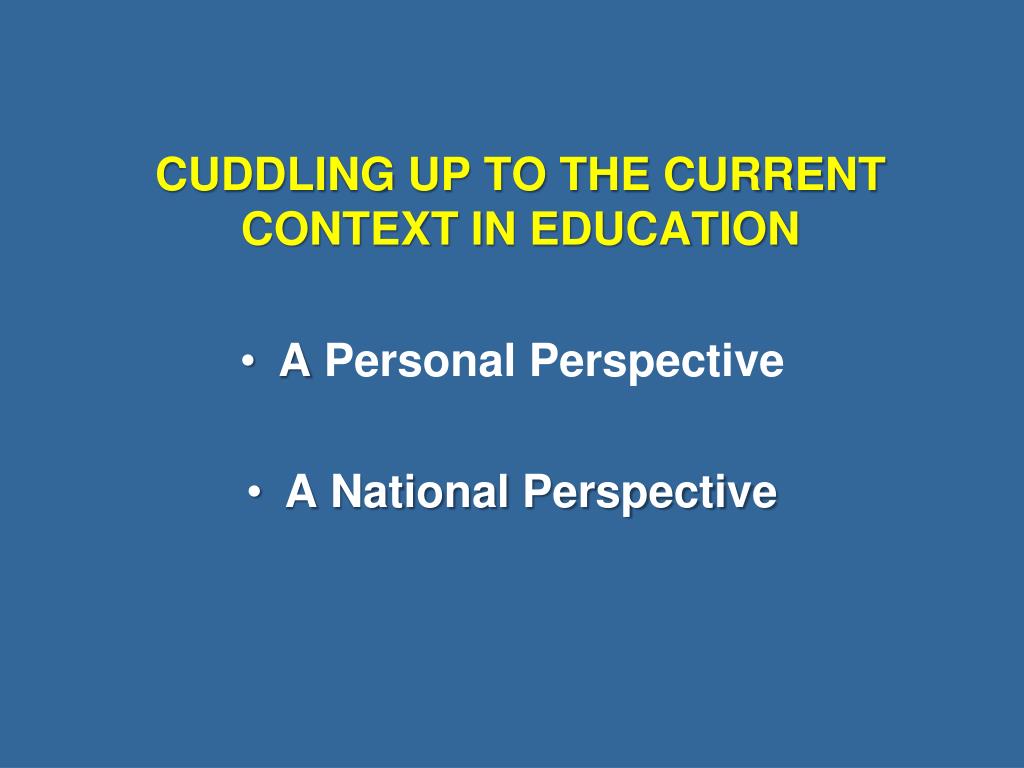 CUDDLING UP TO THE CURRENT CONTEXT IN EDUCATION

• A Personal Perspective

• A National Perspective